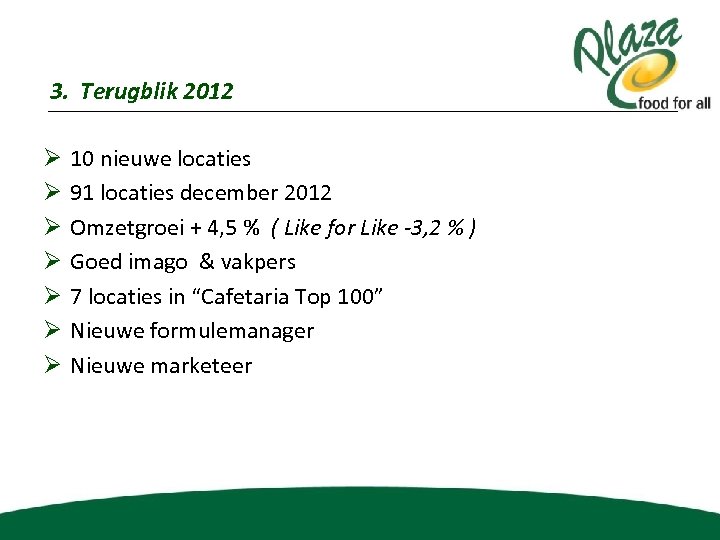 Plaza
food for all

3. Terugblik 2012

➢ 10 nieuwe locaties
➢ 91 locaties december 2012
➢ Omzetgroei + 4,5 % ( Like for Like -3,2 % )
➢ Goed imago & vakpers
➢ 7 locaties in “Cafetaria Top 100”
➢ Nieuwe formulemanager
➢ Nieuwe marketeer